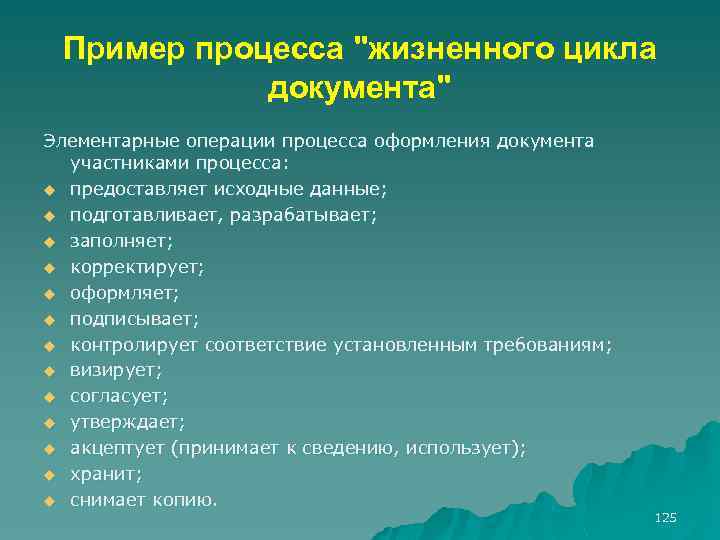 Пример процесса "жизненного цикла документа"

Элементарные операции процесса оформления документа участниками процесса:

- предоставляет исходные данные;
- подготавливает, разрабатывает;
- заполняет;
- корректирует;
- оформляет;
- подписывает;
- контролирует соответствие установленным требованиям;
- визирует;
- согласует;
- утверждает;
- акцептует (принимает к сведению, использует);
- хранит;
- снимает копию.

125